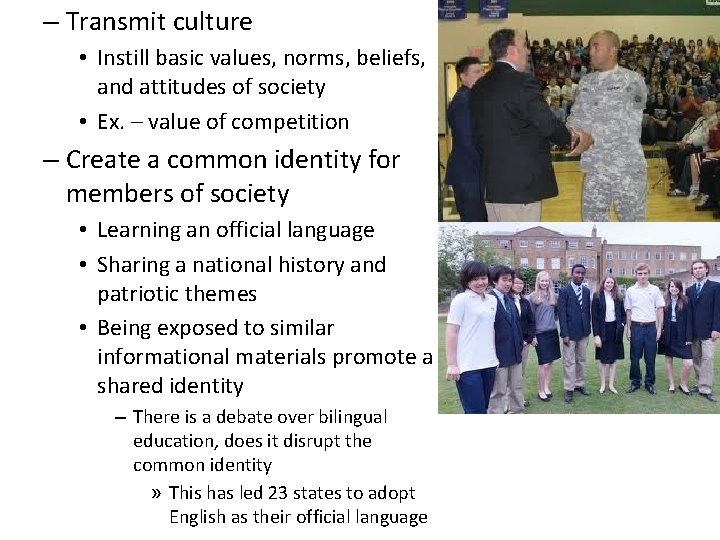 – Transmit culture

• Instill basic values, norms, beliefs, and attitudes of society

• Ex. – value of competition

– Create a common identity for members of society

• Learning an official language

• Sharing a national history and patriotic themes

• Being exposed to similar informational materials promote a shared identity

– There is a debate over bilingual education, does it disrupt the common identity

» This has led 23 states to adopt English as their official language